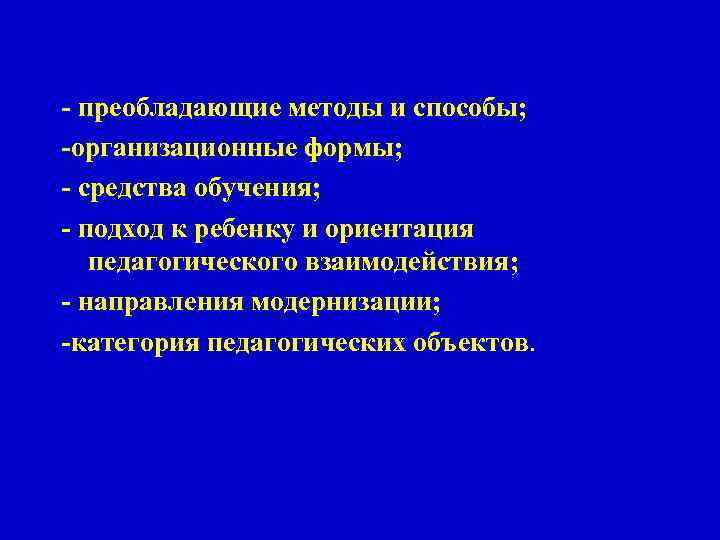 - преобладающие методы и способы;

-организационные формы;

- средства обучения;

- подход к ребенку и ориентация педагогического взаимодействия;

- направления модернизации;

-категория педагогических объектов.